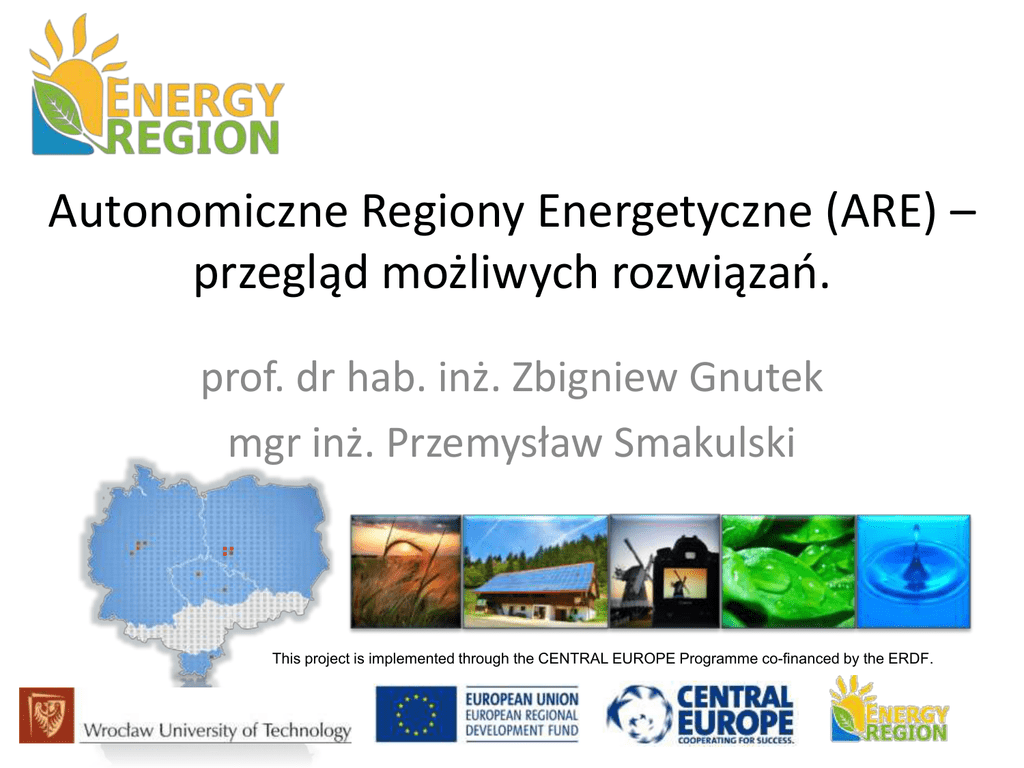 ENERGY REGION

Autonomiczne Regiony Energetyczne (ARE) – przegląd możliwych rozwiązań.

prof. dr hab. inż. Zbigniew Gnutek
mgr inż. Przemysław Smakulski

This project is implemented through the CENTRAL EUROPE Programme co-financed by the ERDF.

Wrocław University of Technology

EUROPEAN UNION
EUROPEAN REGIONAL DEVELOPMENT FUND

CENTRAL EUROPE
COOPERATING FOR SUCCESS.

ENERGY REGION